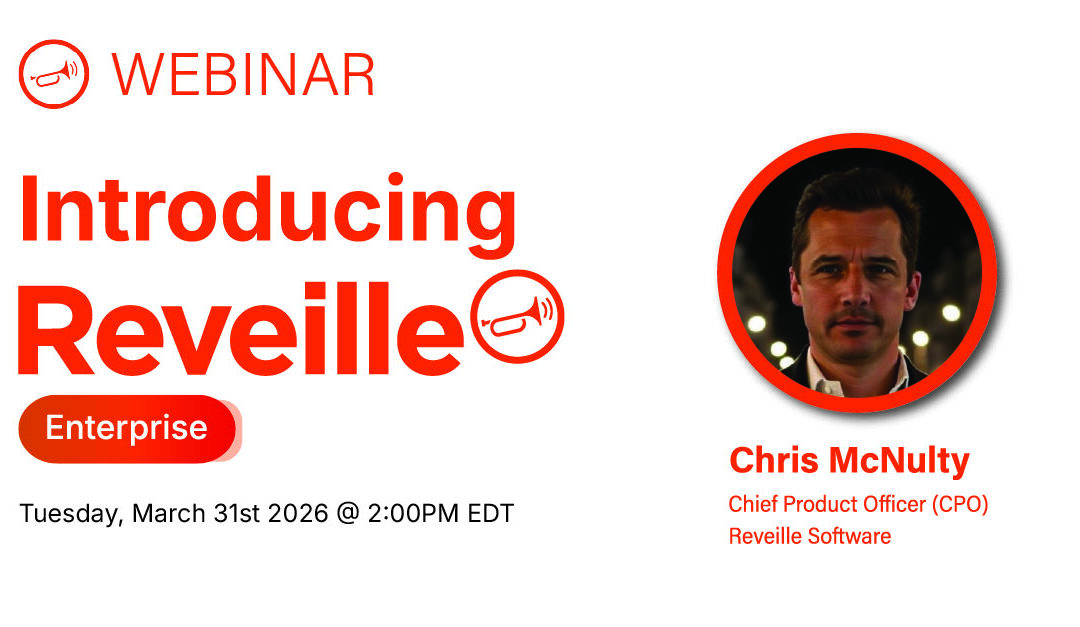 WEBINAR

Introducing Reveille

Enterprise

Tuesday, March 31st 2026 @ 2:00PM EDT

Chris McNulty
Chief Product Officer (CPO)
Reveille Software